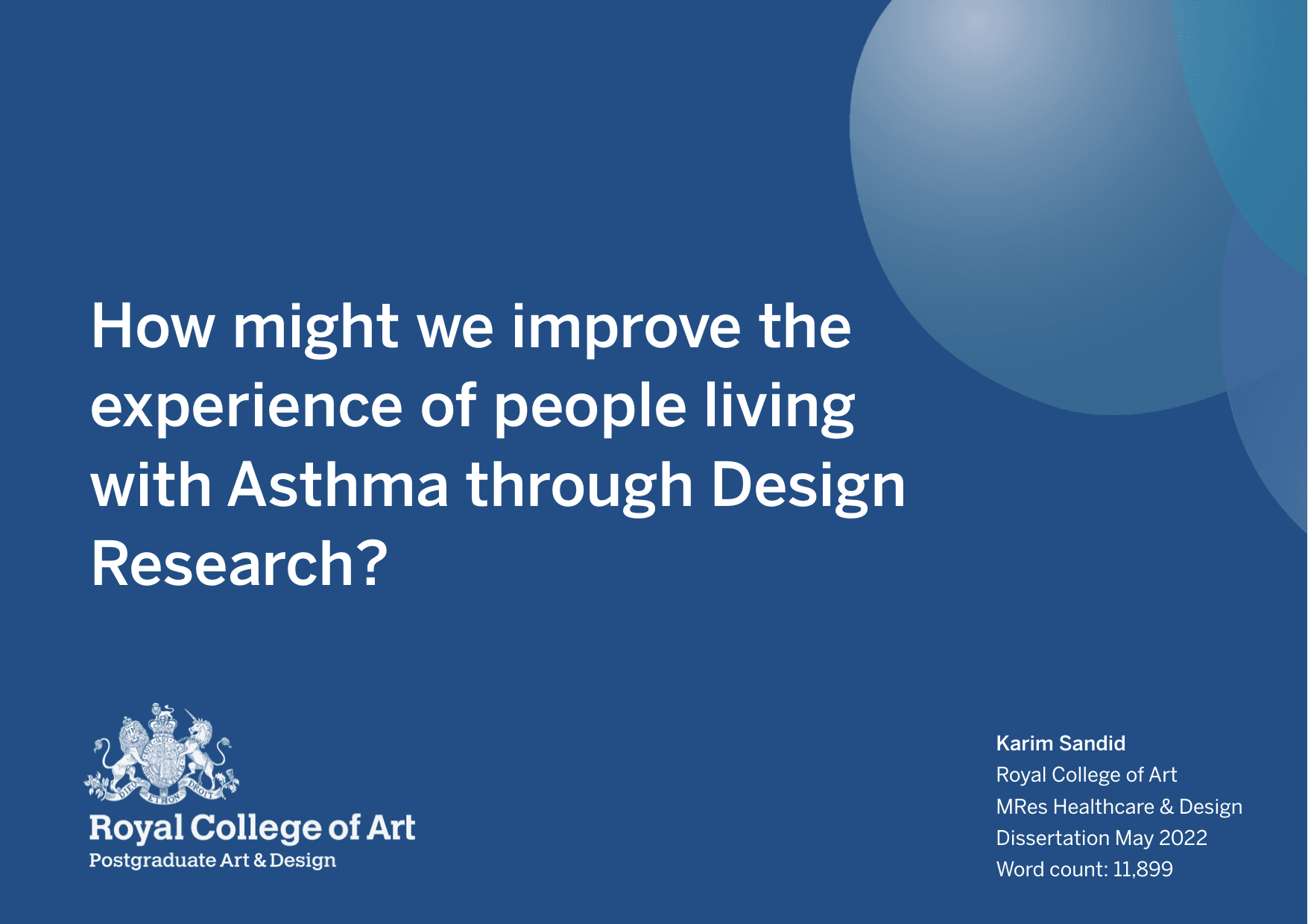 How might we improve the experience of people living with Asthma through Design Research?

DIEU ET MON DROIT

Royal College of Art
Postgraduate Art & Design

Karim Sandid
Royal College of Art
MRes Healthcare & Design
Dissertation May 2022
Word count: 11,899